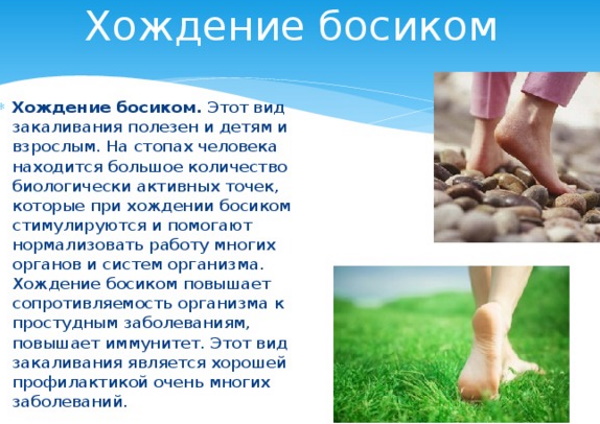 Хождение босиком

Хождение босиком. Этот вид закаливания полезен и детям и взрослым. На стопах человека находится большое количество биологически активных точек, которые при хождении босиком стимулируются и помогают нормализовать работу многих органов и систем организма. Хождение босиком повышает сопротивляемость организма к простудным заболеваниям, повышает иммунитет. Этот вид закаливания является хорошей профилактикой очень многих заболеваний.